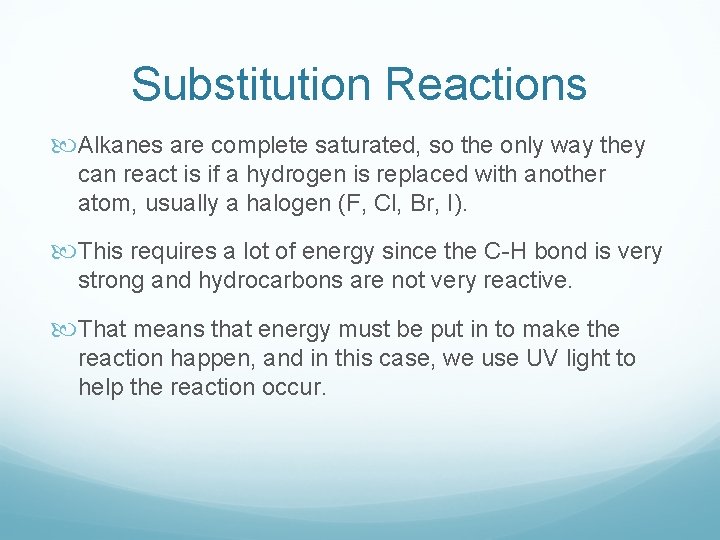 Substitution Reactions

Alkanes are complete saturated, so the only way they can react is if a hydrogen is replaced with another atom, usually a halogen (F, Cl, Br, I).

This requires a lot of energy since the C-H bond is very strong and hydrocarbons are not very reactive.

That means that energy must be put in to make the reaction happen, and in this case, we use UV light to help the reaction occur.